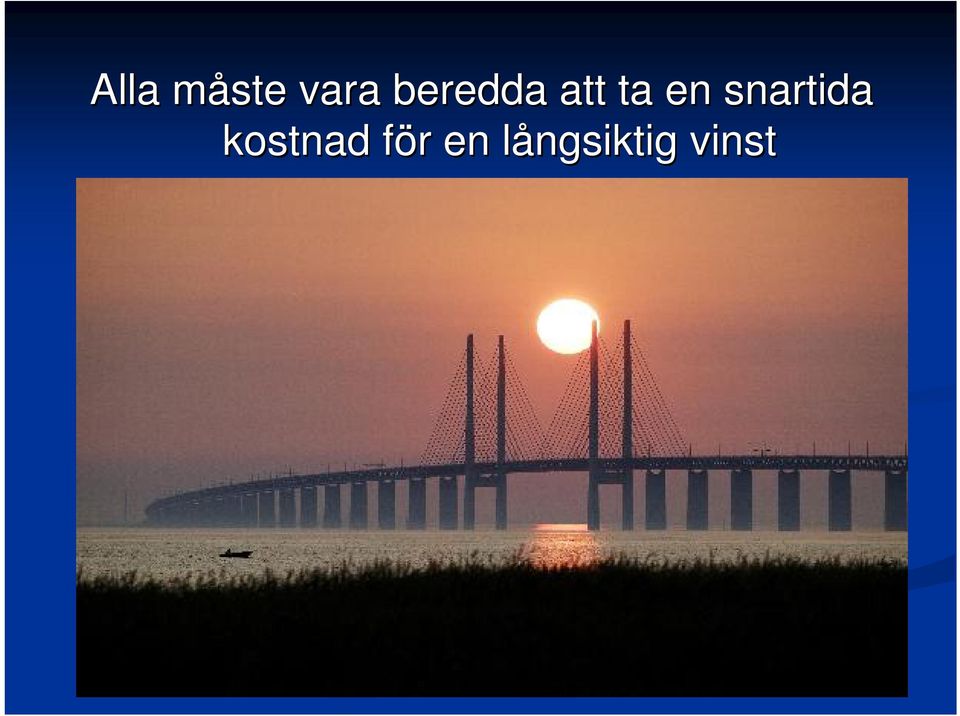 Alla måste vara beredda att ta en snartida kostnad för en långsiktig vinst